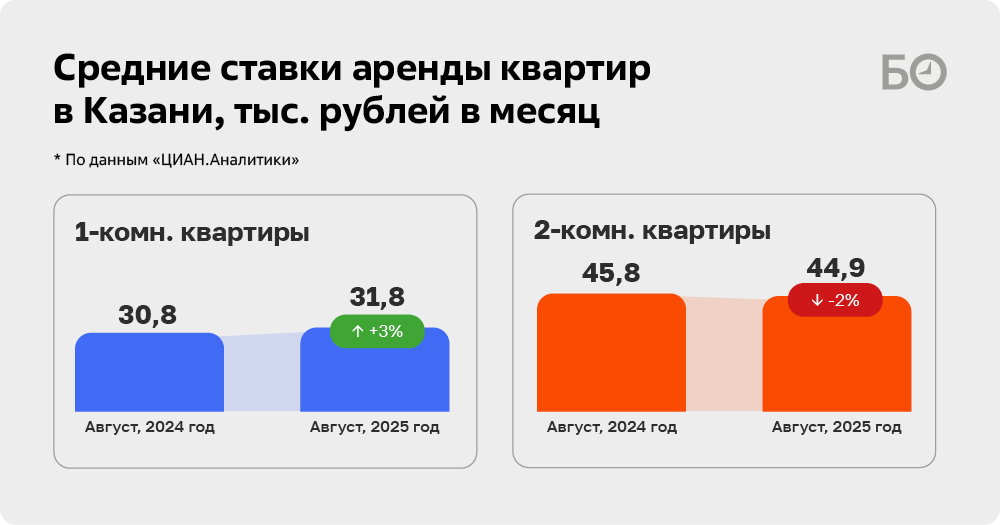 Средние ставки аренды квартир в Казани, тыс. рублей в месяц

БО

* По данным «ЦИАН.Аналитики»

1-комн. квартиры

30,8

31,8

↑ +3%

Август, 2024 год

Август, 2025 год

2-комн. квартиры

45,8

44,9

↓ -2%

Август, 2024 год

Август, 2025 год